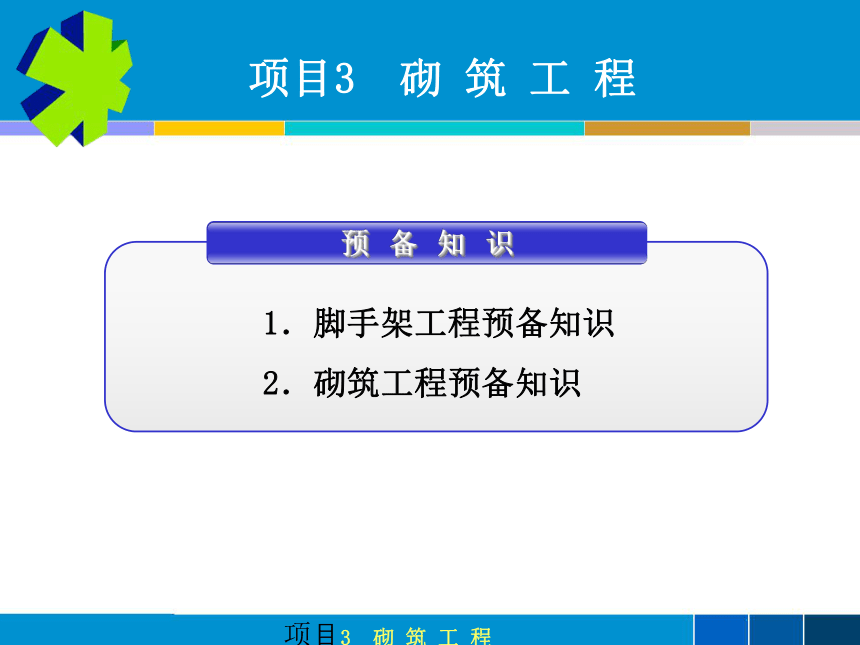 项目3 砌 筑 工 程

预 备 知 识

1. 脚手架工程预备知识

2. 砌筑工程预备知识

项目3 砌 筑 工 程